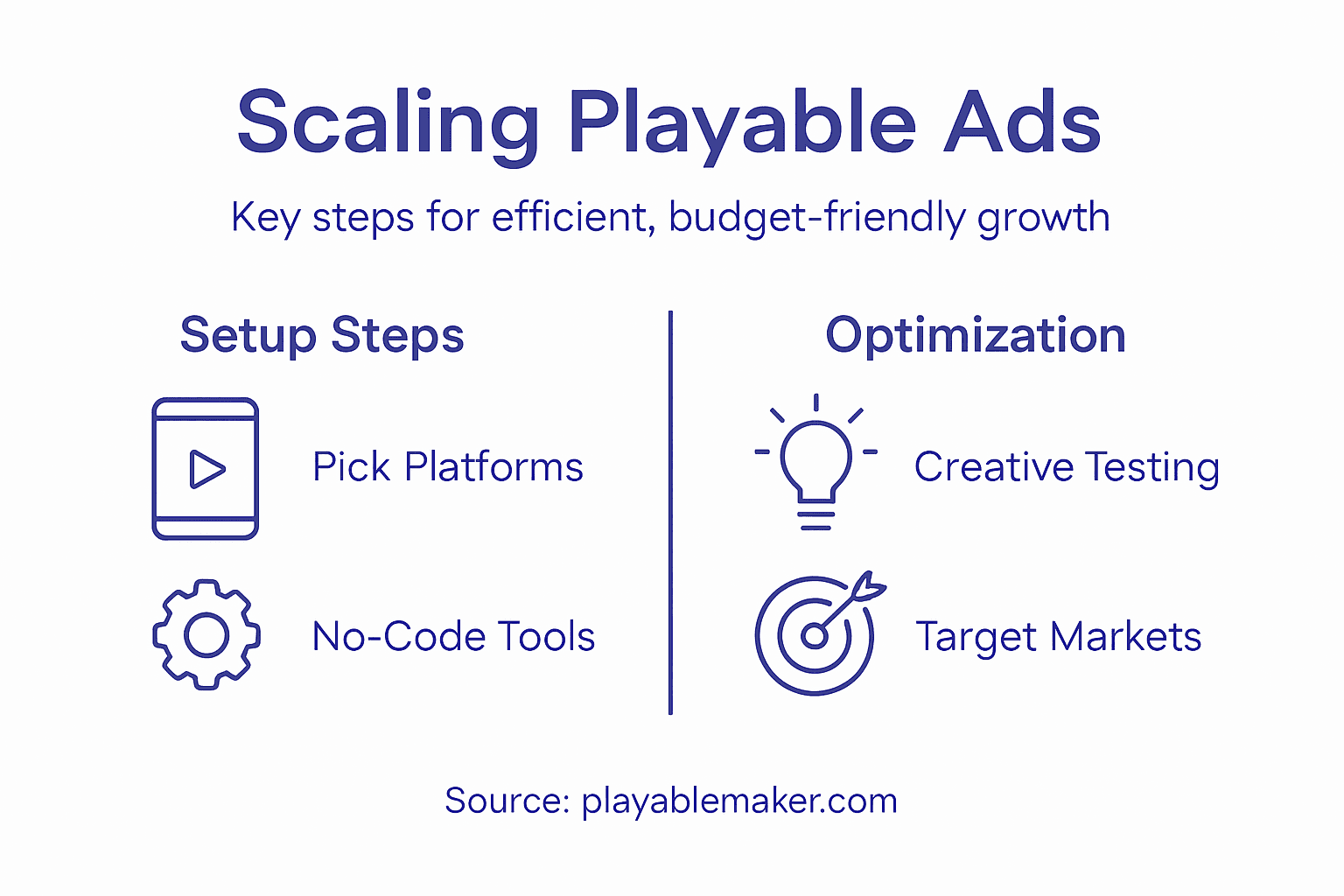 Scaling Playable Ads

Key steps for efficient, budget-friendly growth

Setup Steps

Pick Platforms

No-Code Tools

Optimization

Creative Testing

Target Markets

Source: playablemaker.com